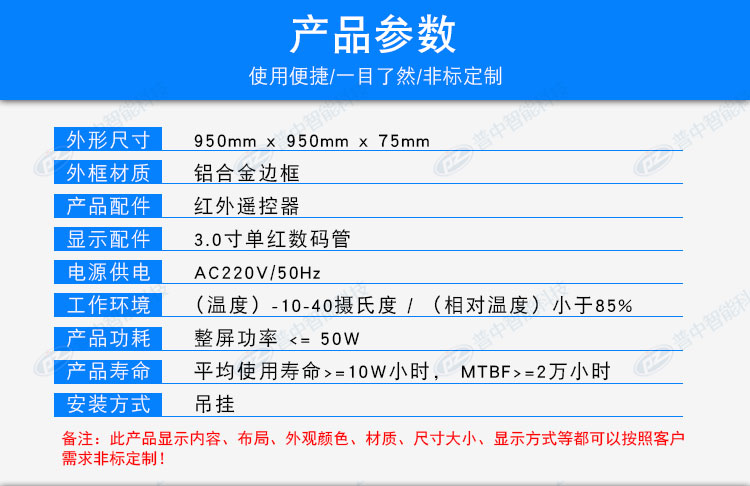 产品参数
使用便捷/一目了然/非标定制

| 外形尺寸 | 950mm x 950mm x 75mm |
|---|---|
| 外框材质 | 铝合金边框 |
| 产品配件 | 红外遥控器 |
| 显示配件 | 3.0寸单红数码管 |
| 电源供电 | AC220V/50Hz |
| 工作环境 | （温度）-10-40摄氏度 / （相对温度）小于85% |
| 产品功耗 | 整屏功率 <= 50W |
| 产品寿命 | 平均使用寿命>=10W小时， MTBF>=2万小时 |
| 安装方式 | 吊挂 |

备注：此产品显示内容、布局、外观颜色、材质、尺寸大小、显示方式等都可以按照客户需求非标定制！

普中智能科技